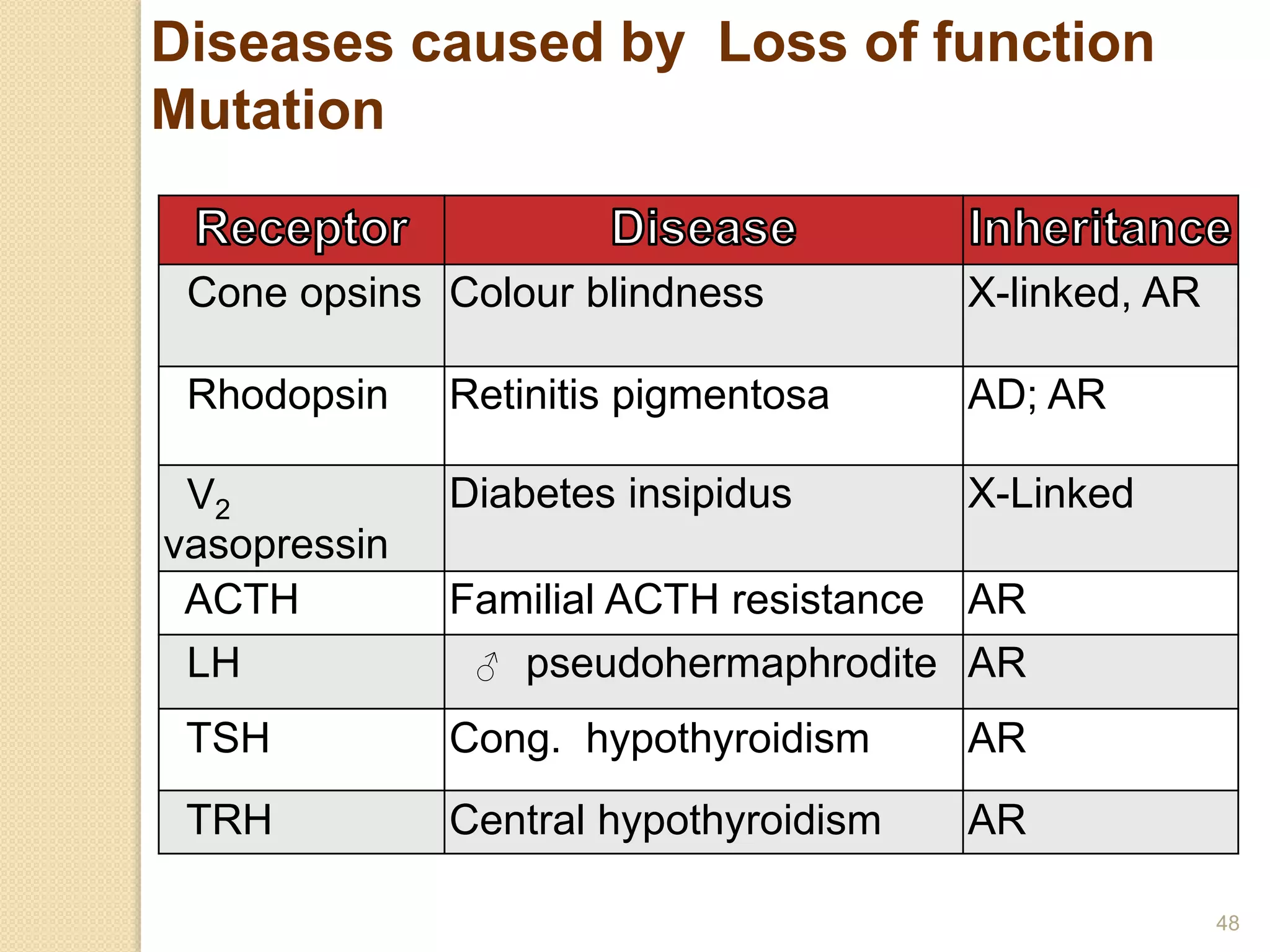 Diseases caused by Loss of function Mutation

| Receptor | Disease | Inheritance |
|---|---|---|
| Cone opsins | Colour blindness | X-linked, AR |
| Rhodopsin | Retinitis pigmentosa | AD; AR |
| $V_2$ vasopressin | Diabetes insipidus | X-Linked |
| ACTH | Familial ACTH resistance | AR |
| LH | ♂ pseudohermaphrodite | AR |
| TSH | Cong. hypothyroidism | AR |
| TRH | Central hypothyroidism | AR |

48